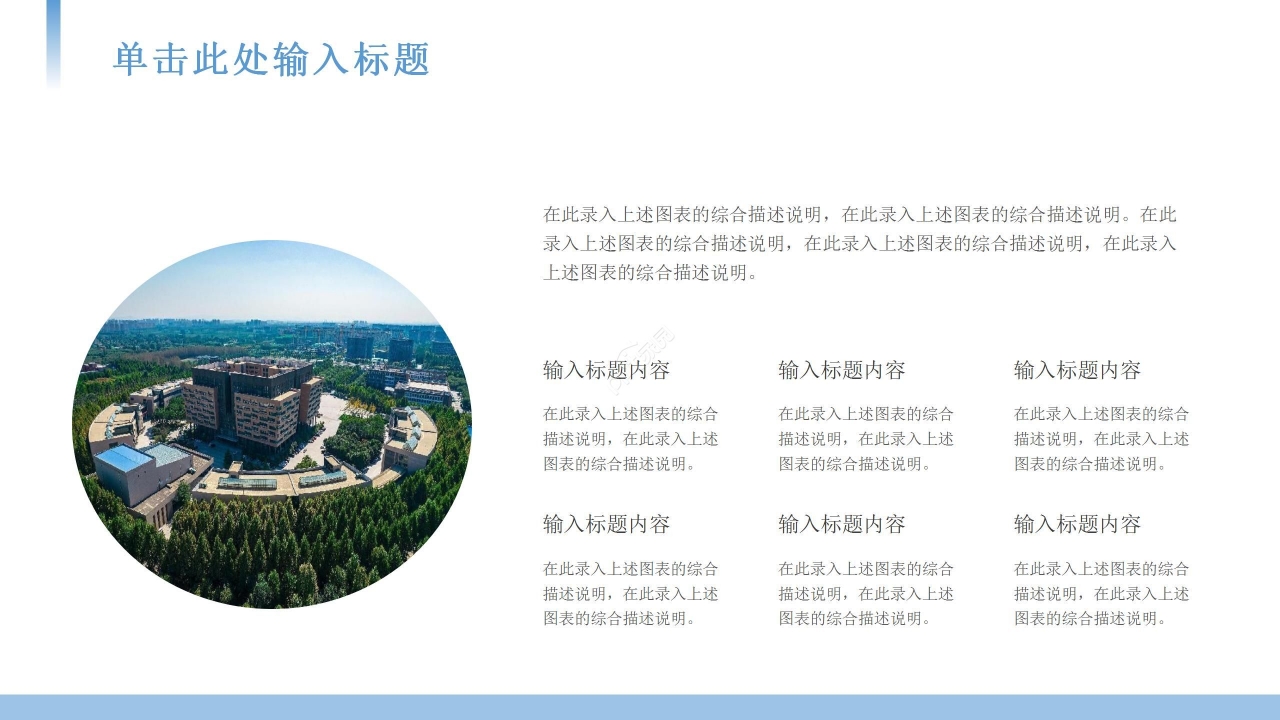 单击此处输入标题

在此录入上述图表的综合描述说明，在此录入上述图表的综合描述说明。在此录入上述图表的综合描述说明，在此录入上述图表的综合描述说明，在此录入上述图表的综合描述说明。

输入标题内容

在此录入上述图表的综合描述说明，在此录入上述图表的综合描述说明。

输入标题内容

在此录入上述图表的综合描述说明，在此录入上述图表的综合描述说明。

输入标题内容

在此录入上述图表的综合描述说明，在此录入上述图表的综合描述说明。

输入标题内容

在此录入上述图表的综合描述说明，在此录入上述图表的综合描述说明。

输入标题内容

在此录入上述图表的综合描述说明，在此录入上述图表的综合描述说明。

输入标题内容

在此录入上述图表的综合描述说明，在此录入上述图表的综合描述说明。